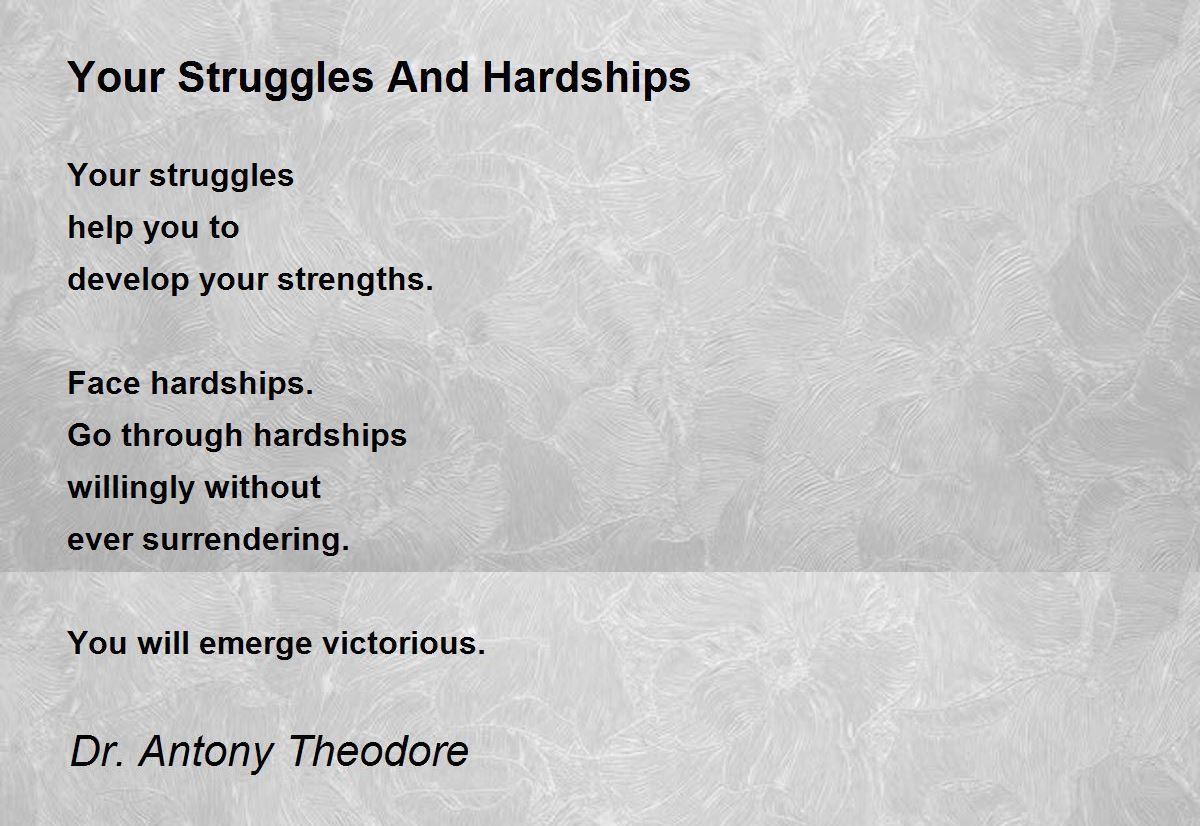 Your Struggles And Hardships

Your struggles
help you to
develop your strengths.

Face hardships.
Go through hardships
willingly without
ever surrendering.

You will emerge victorious.

Dr. Antony Theodore